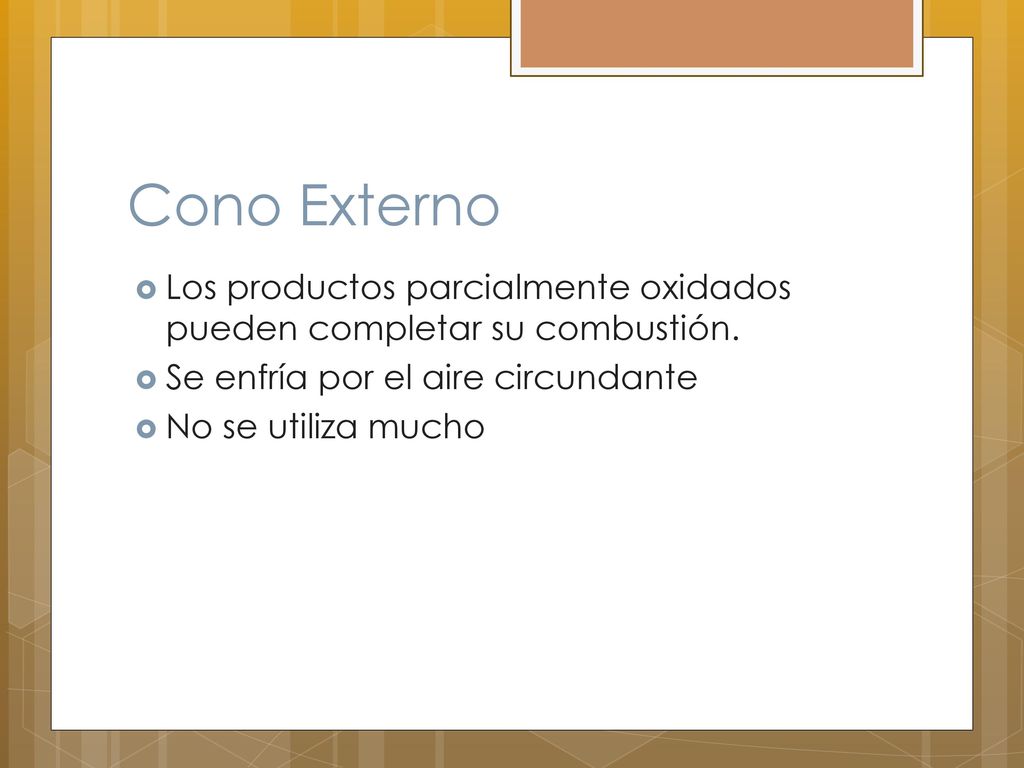 Cono Externo

Los productos parcialmente oxidados pueden completar su combustión.

Se enfría por el aire circundante

No se utiliza mucho